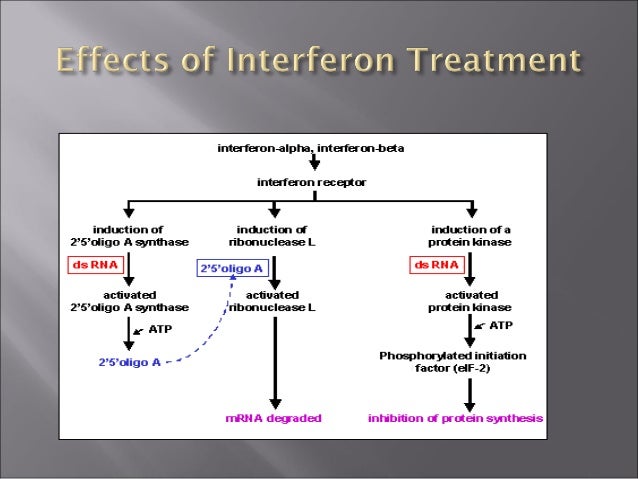 Effects of Interferon Treatment

interferon-alpha, interferon-beta

interferon receptor

induction of 2'5'oligo A synthase

ds RNA

activated 2'5'oligo A synthase

ATP

2'5'oligo A

induction of ribonuclease L

2'5'oligo A

activated ribonuclease L

mRNA degraded

induction of a protein kinase

ds RNA

activated protein kinase

ATP

Phosphorylated initiation factor (eIF-2)

inhibition of protein synthesis